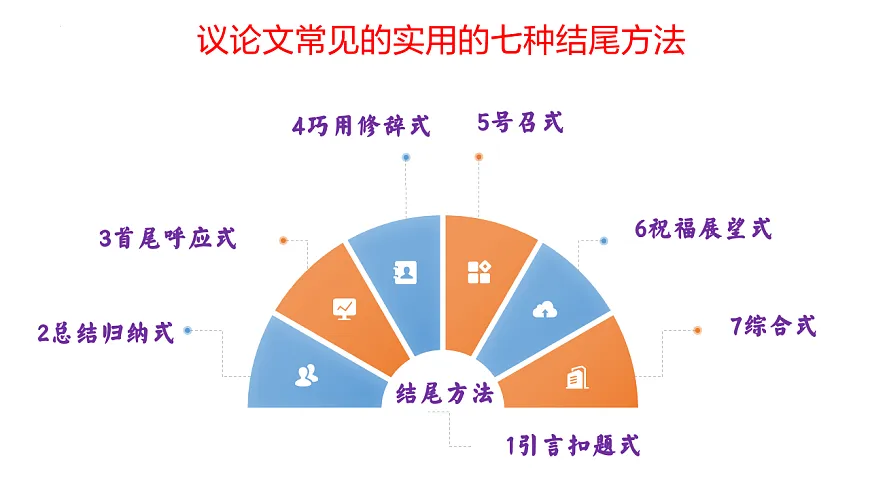 议论文常见的实用的七种结尾方法

4巧用修辞式

5号召式

3首尾呼应式

6祝福展望式

2总结归纳式

7综合式

结尾方法

1引言扣题式